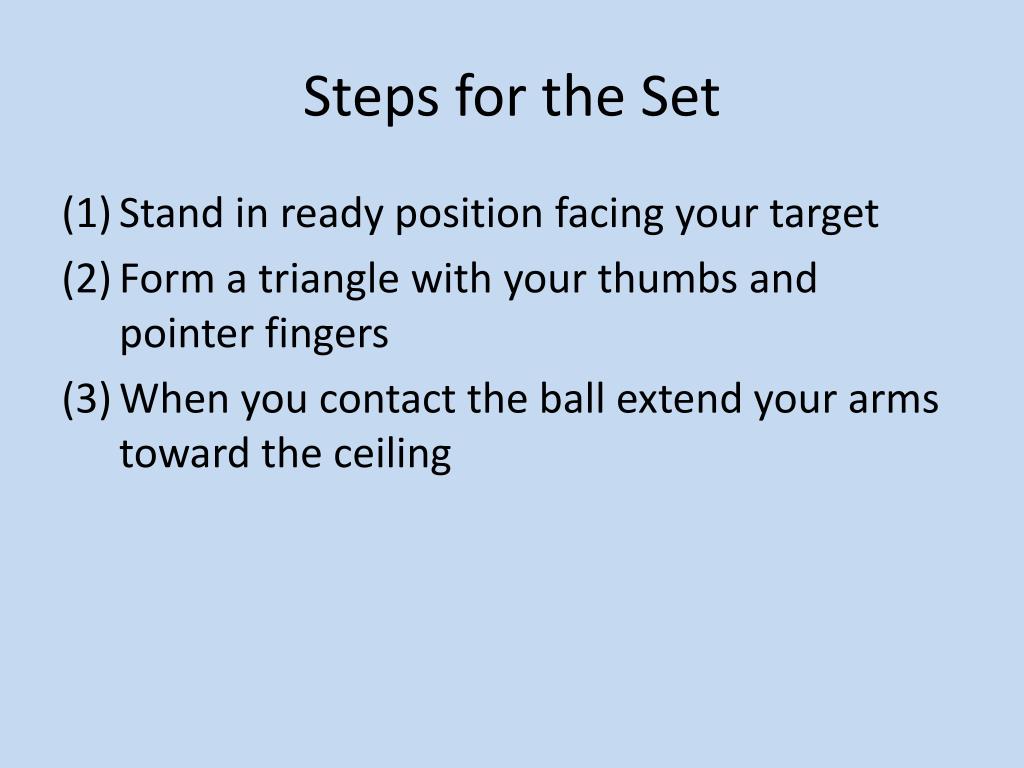 Steps for the Set

(1) Stand in ready position facing your target
(2) Form a triangle with your thumbs and pointer fingers
(3) When you contact the ball extend your arms toward the ceiling